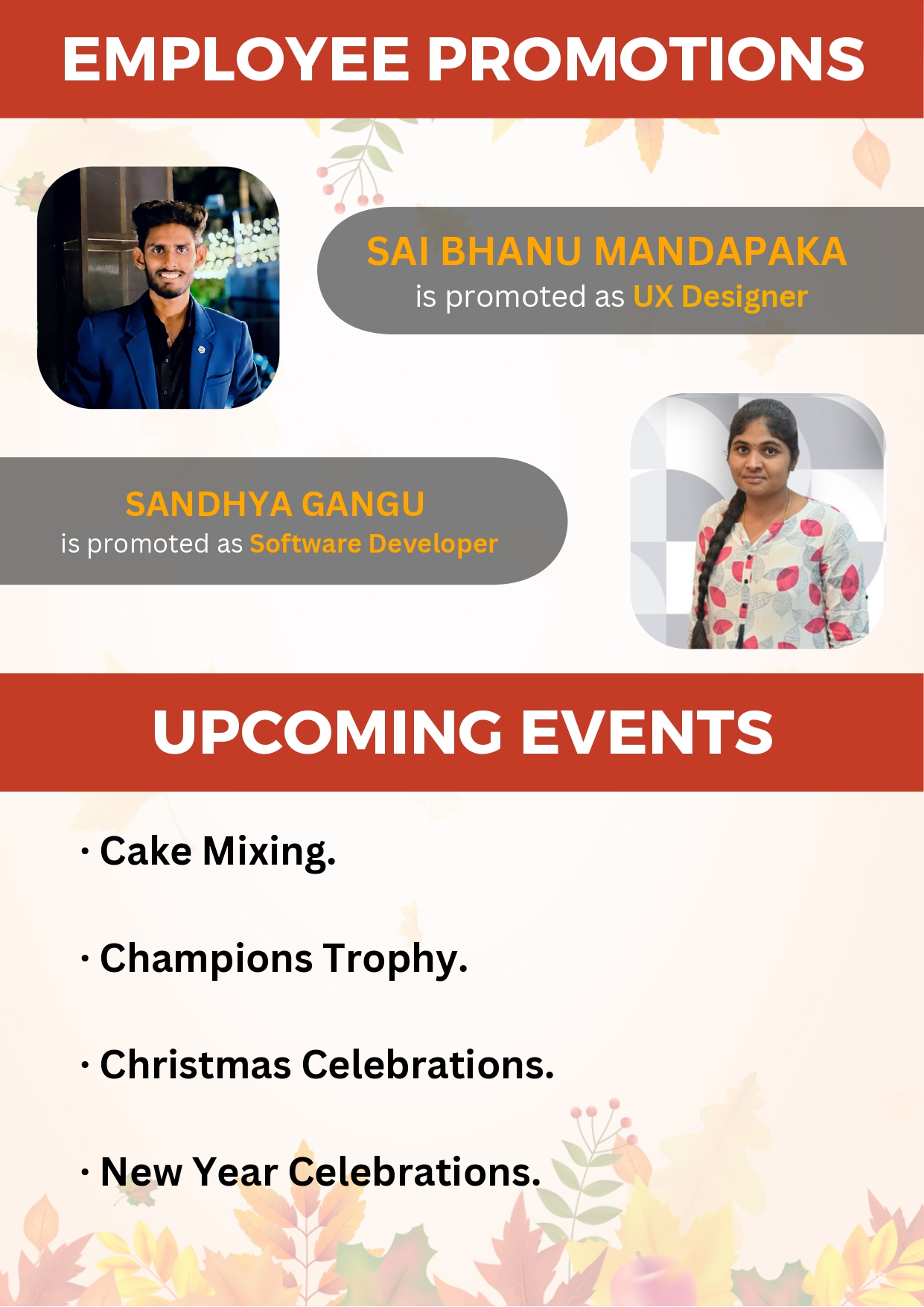 EMPLOYEE PROMOTIONS

SAI BHANU MANDAPAKA
is promoted as UX Designer

SANDHYA GANGU
is promoted as Software Developer

UPCOMING EVENTS

· Cake Mixing.

· Champions Trophy.

· Christmas Celebrations.

· New Year Celebrations.